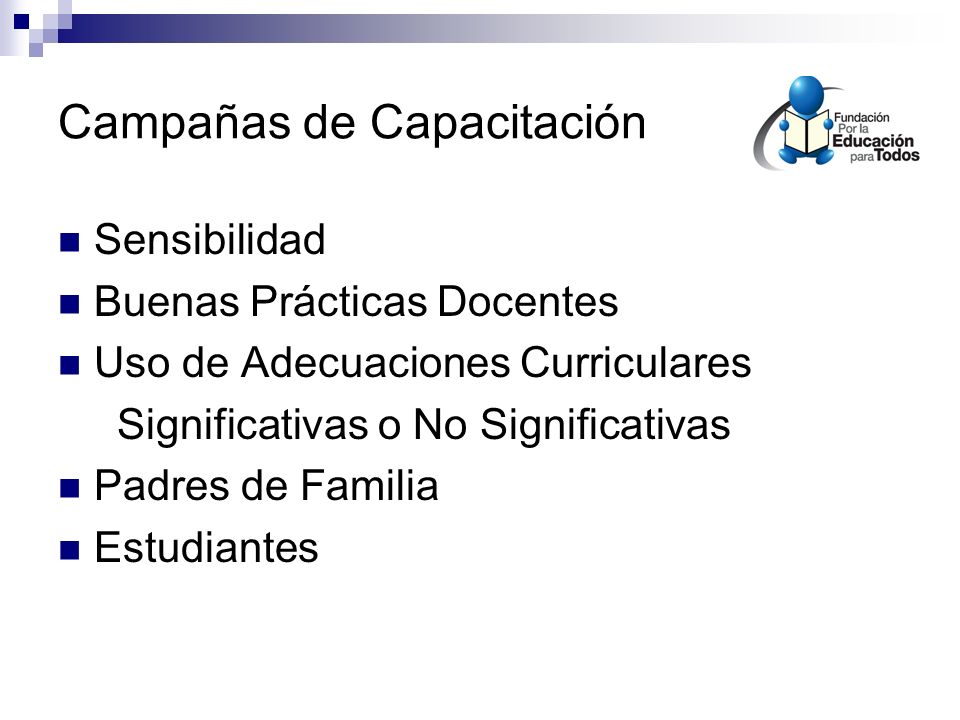 Campañas de Capacitación

Fundación Por la Educación para Todos

- Sensibilidad
- Buenas Prácticas Docentes
- Uso de Adecuaciones Curriculares Significativas o No Significativas
- Padres de Familia
- Estudiantes